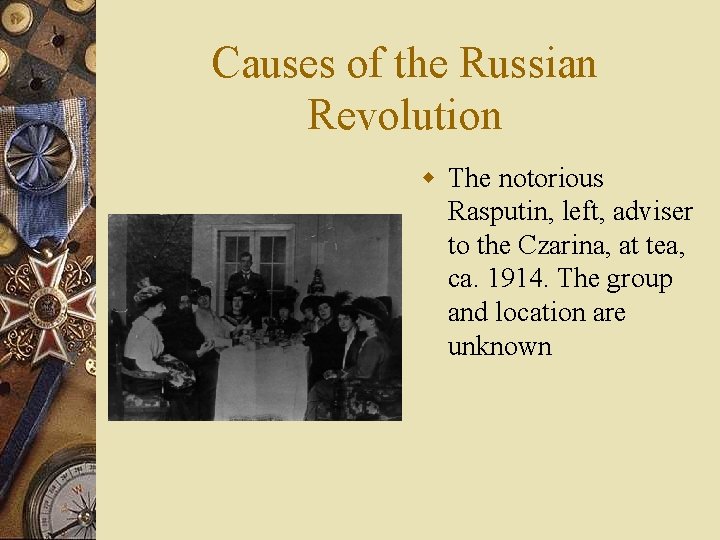 Causes of the Russian Revolution

The notorious Rasputin, left, adviser to the Czarina, at tea, ca. 1914. The group and location are unknown